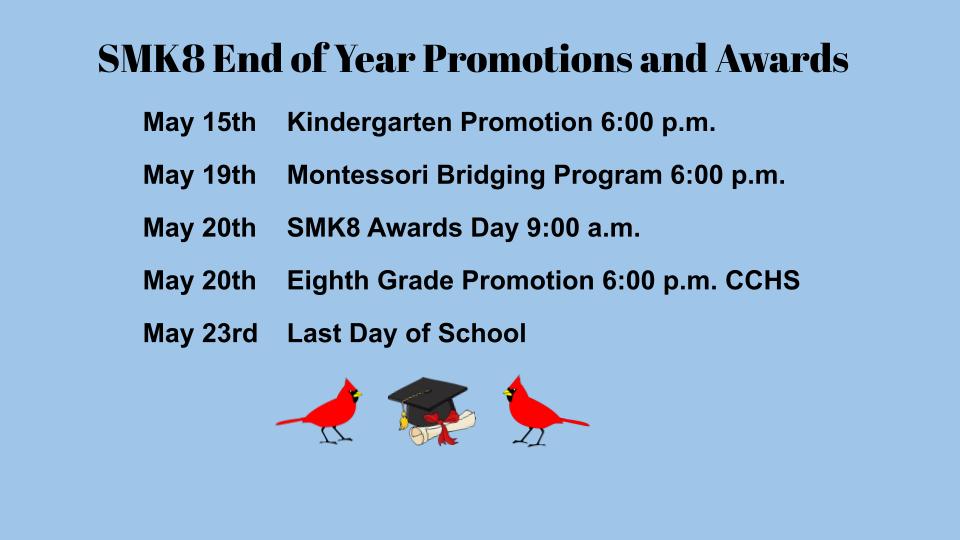 SMK8 End of Year Promotions and Awards

May 15th Kindergarten Promotion 6:00 p.m.

May 19th Montessori Bridging Program 6:00 p.m.

May 20th SMK8 Awards Day 9:00 a.m.

May 20th Eighth Grade Promotion 6:00 p.m. CCHS

May 23rd Last Day of School